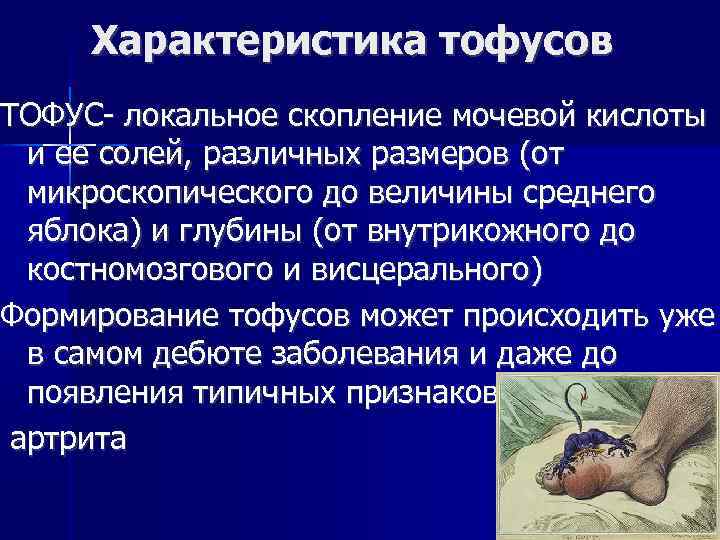 Характеристика тофусов

ТОФУС- локальное скопление мочевой кислоты и ее солей, различных размеров (от микроскопического до величины среднего яблока) и глубины (от внутрикожного до костномозгового и висцерального)

Формирование тофусов может происходить уже в самом дебюте заболевания и даже до появления типичных признаков артрита